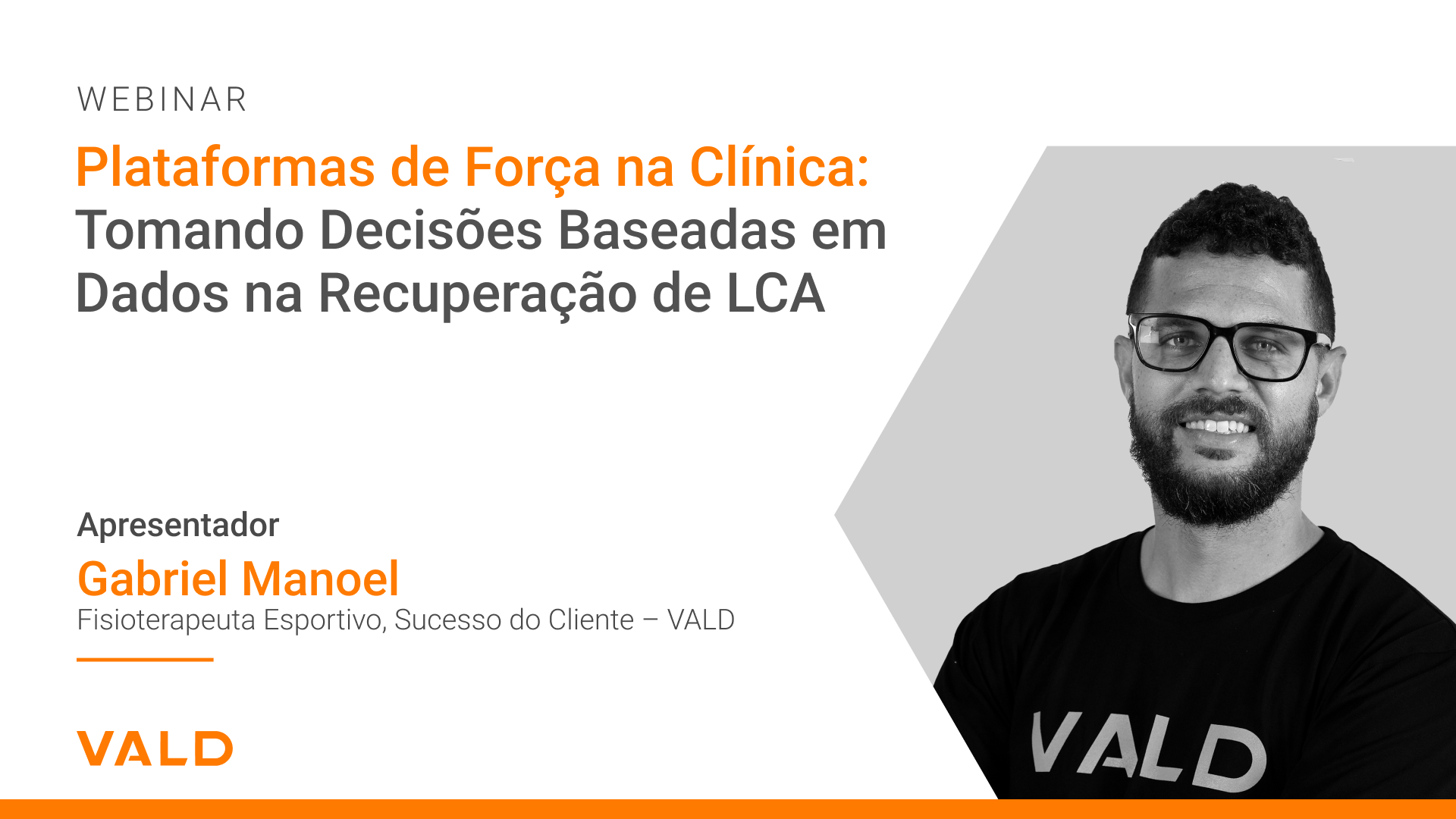 WEBINAR

Plataformas de Força na Clínica: Tomando Decisões Baseadas em Dados na Recuperação de LCA

Apresentador

Gabriel Manoel

Fisioterapeuta Esportivo, Sucesso do Cliente – VALD

VALD

VALD